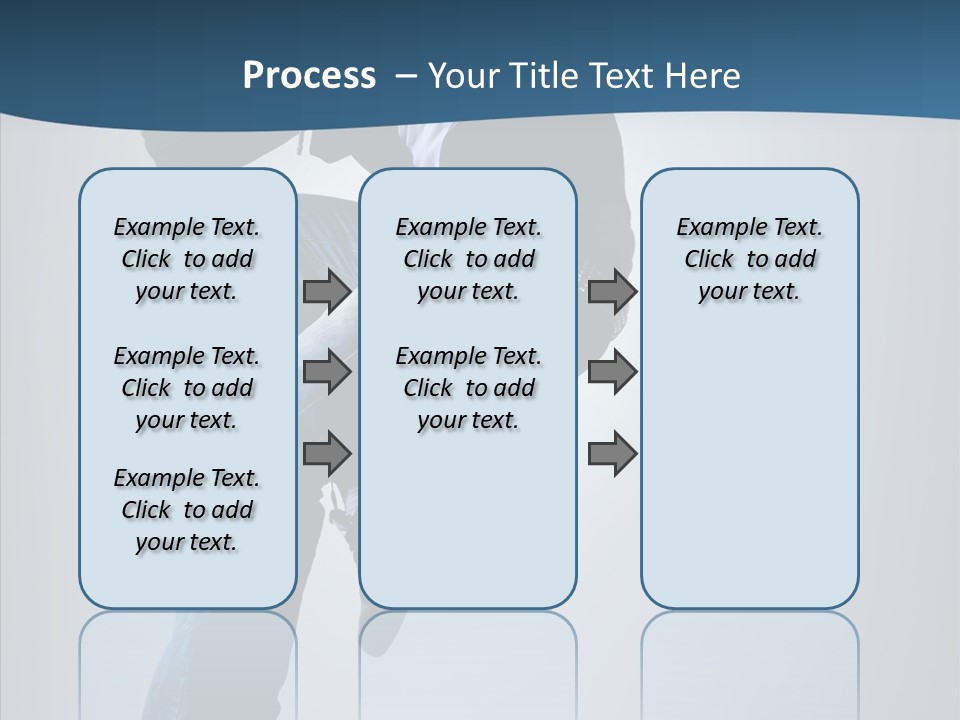 Process – Your Title Text Here

Example Text. Click to add your text.

Example Text. Click to add your text.

Example Text. Click to add your text.

Example Text. Click to add your text.

Example Text. Click to add your text.

Example Text. Click to add your text.